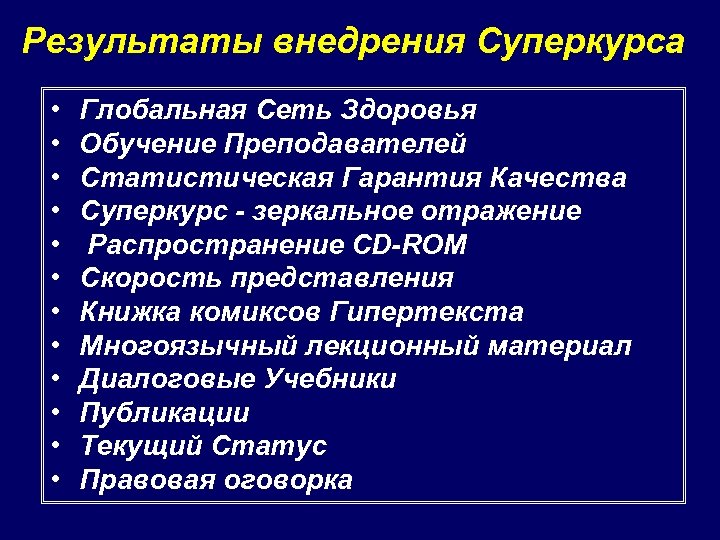 Результаты внедрения Суперкурса

• Глобальная Сеть Здоровья
• Обучение Преподавателей
• Статистическая Гарантия Качества
• Суперкурс - зеркальное отражение
• Распространение CD-ROM
• Скорость представления
• Книжка комиксов Гипертекста
• Многоязычный лекционный материал
• Диалоговые Учебники
• Публикации
• Текущий Статус
• Правовая оговорка